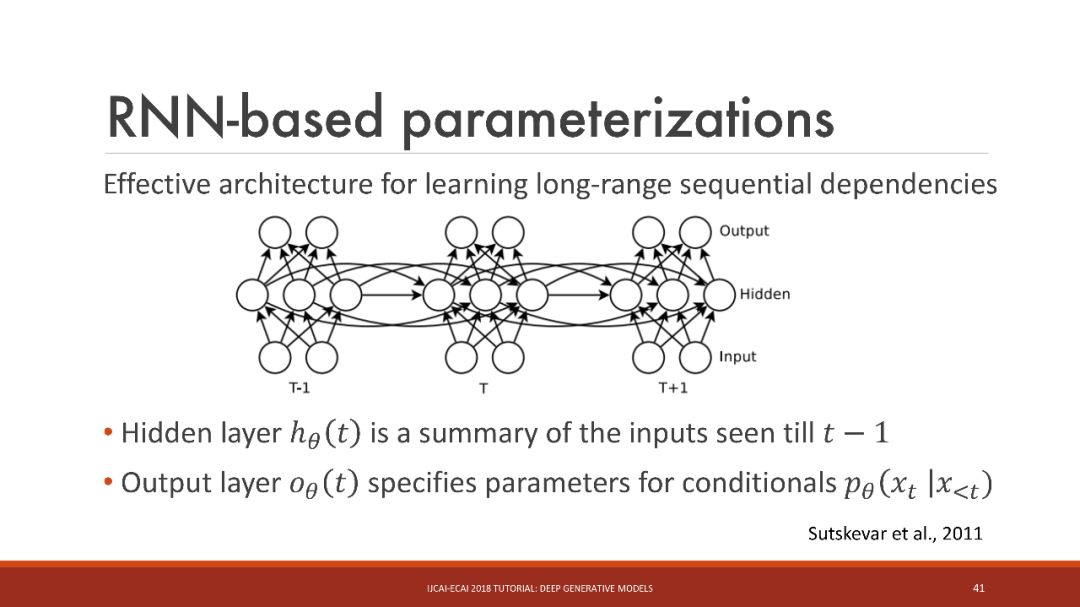 RNN-based parameterizations

Effective architecture for learning long-range sequential dependencies

Output

Hidden

Input

T-1

T

T+1

• Hidden layer $h_\theta(t)$ is a summary of the inputs seen till $t-1$

• Output layer $o_\theta(t)$ specifies parameters for conditionals $p_\theta(x_t \mid x_{<t})$

Sutskevar et al., 2011

IJCAI-ECAI 2018 TUTORIAL: DEEP GENERATIVE MODELS

41